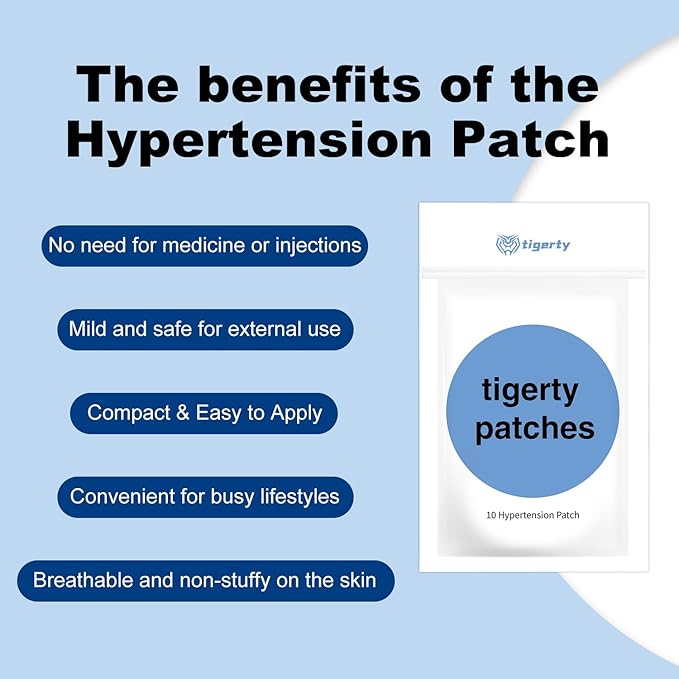 The benefits of the Hypertension Patch

No need for medicine or injections

Mild and safe for external use

Compact & Easy to Apply

Convenient for busy lifestyles

Breathable and non-stuffy on the skin

tigerty

tigerty patches

10 Hypertension Patch